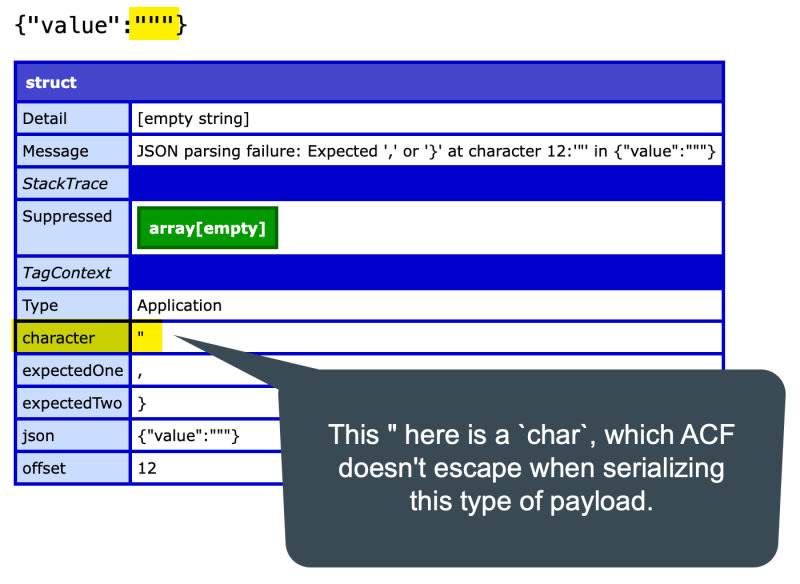 {"value":"""}

| struct | |
|---|---|
| Detail | [empty string] |
| Message | JSON parsing failure: Expected ',' or '}' at character 12:'"' in {"value":"""} |
| StackTrace | |
| Suppressed | array[empty] |
| TagContext | |
| Type | Application |
| character | " |
| expectedOne | , |
| expectedTwo | } |
| json | {"value":"""} |
| offset | 12 |

This " here is a `char`, which ACF doesn't escape when serializing this type of payload.